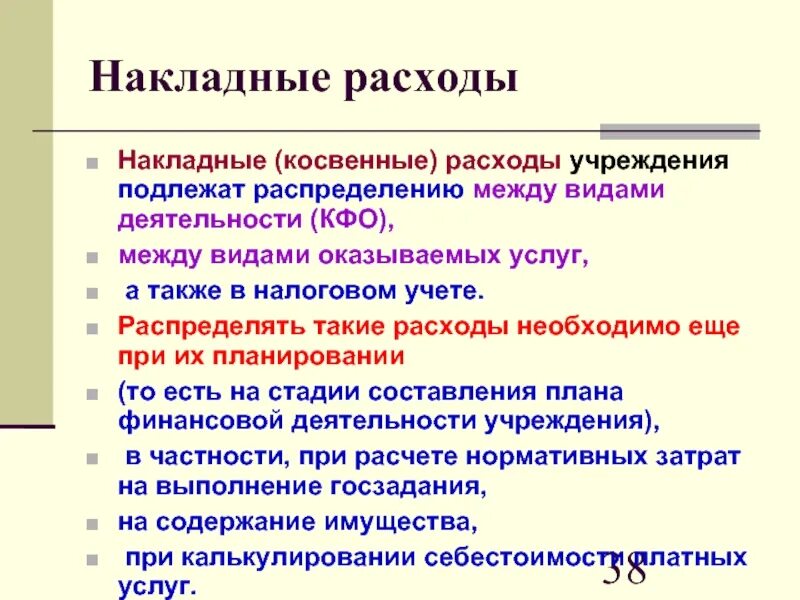 Накладные расходы

Накладные (косвенные) расходы учреждения подлежат распределению между видами деятельности (КФО),

между видами оказываемых услуг,

а также в налоговом учете.

Распределять такие расходы необходимо еще при их планировании

(то есть на стадии составления плана финансовой деятельности учреждения),

в частности, при расчете нормативных затрат на выполнение госзадания,

на содержание имущества,

при калькулировании себестоимости платных услуг.

58